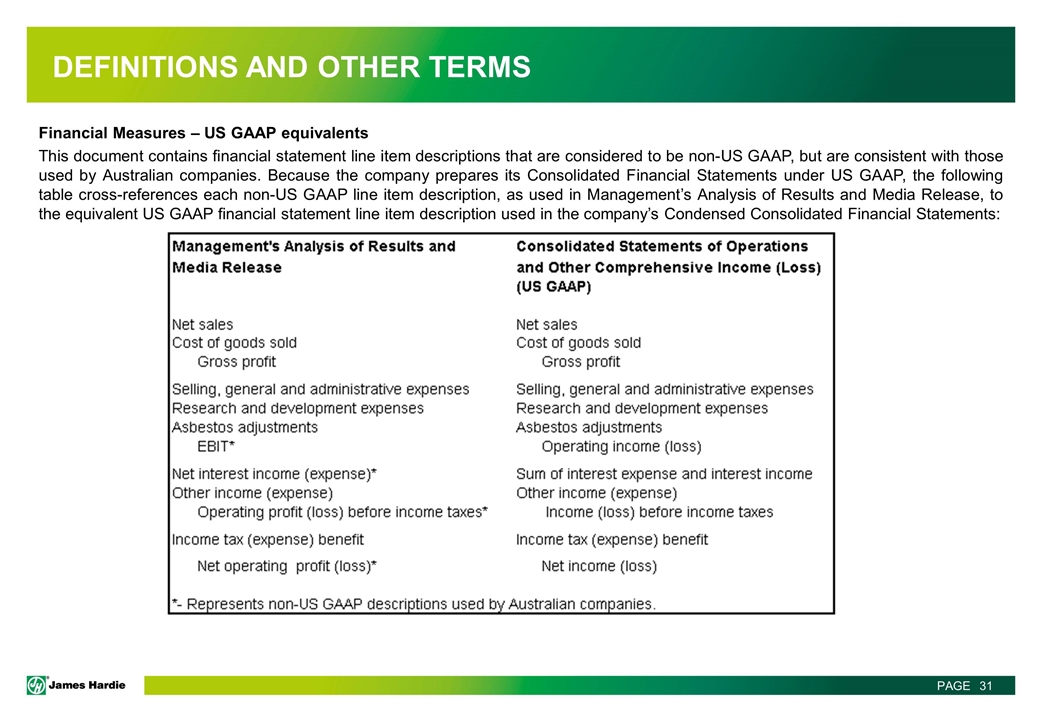 DEFINITIONS AND OTHER TERMS

Financial Measures – US GAAP equivalents

This document contains financial statement line item descriptions that are considered to be non-US GAAP, but are consistent with those used by Australian companies. Because the company prepares its Consolidated Financial Statements under US GAAP, the following table cross-references each non-US GAAP line item description, as used in Management's Analysis of Results and Media Release, to the equivalent US GAAP financial statement line item description used in the company's Condensed Consolidated Financial Statements:

| Management's Analysis of Results and Media Release | Consolidated Statements of Operations and Other Comprehensive Income (Loss) (US GAAP) |
|---|---|
| Net sales | Net sales |
| Cost of goods sold | Cost of goods sold |
| Gross profit | Gross profit |
| Selling, general and administrative expenses | Selling, general and administrative expenses |
| Research and development expenses | Research and development expenses |
| Asbestos adjustments | Asbestos adjustments |
| EBIT* | Operating income (loss) |
| Net interest income (expense)* | Sum of interest expense and interest income |
| Other income (expense) | Other income (expense) |
| Operating profit (loss) before income taxes* | Income (loss) before income taxes |
| Income tax (expense) benefit | Income tax (expense) benefit |
| Net operating profit (loss)* | Net income (loss) |

*- Represents non-US GAAP descriptions used by Australian companies.

James Hardie

PAGE 31